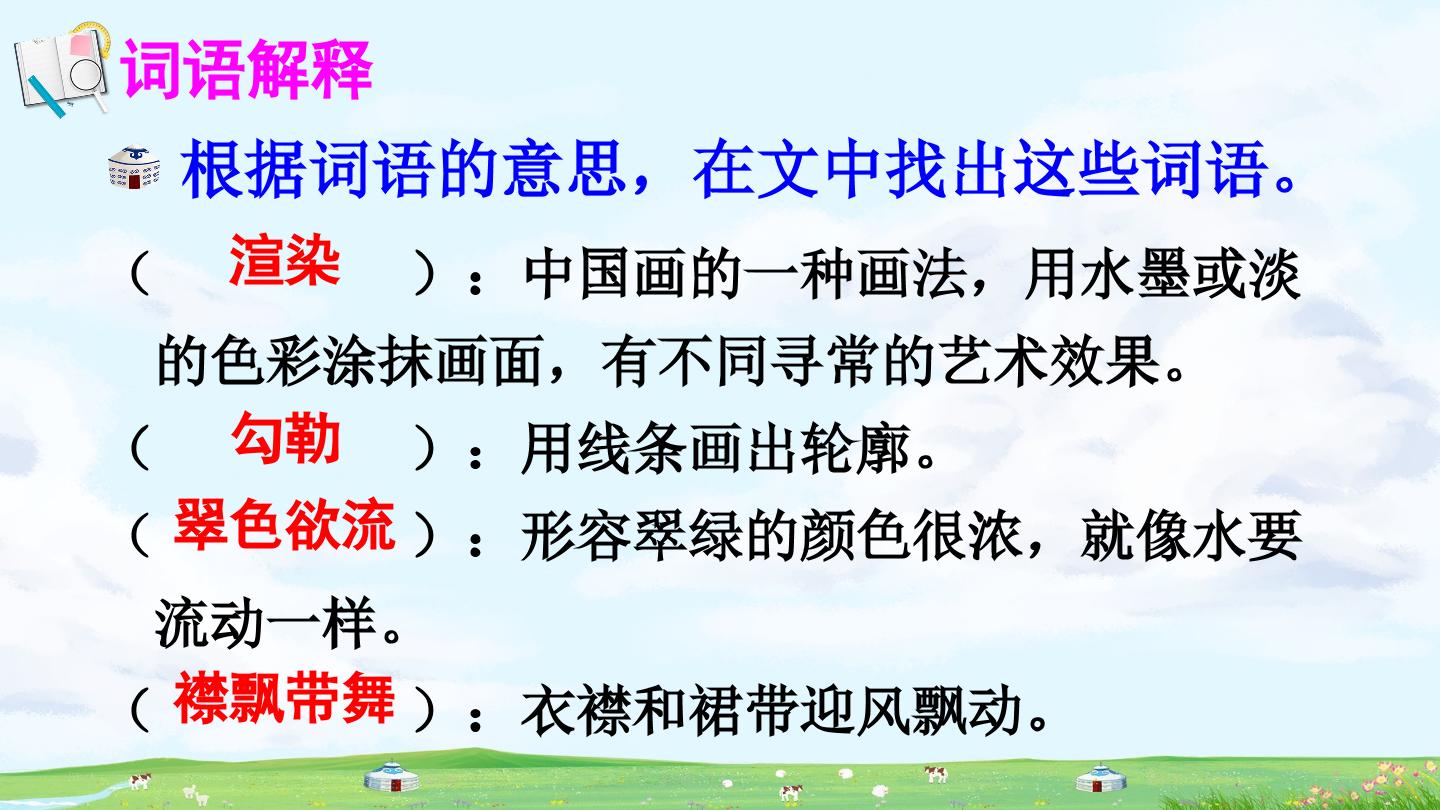 词语解释

根据词语的意思，在文中找出这些词语。

（渲染）：中国画的一种画法，用水墨或淡的色彩涂抹画面，有不同寻常的艺术效果。

（勾勒）：用线条画出轮廓。

（翠色欲流）：形容翠绿的颜色很浓，就像水要流动一样。

（襟飘带舞）：衣襟和裙带迎风飘动。